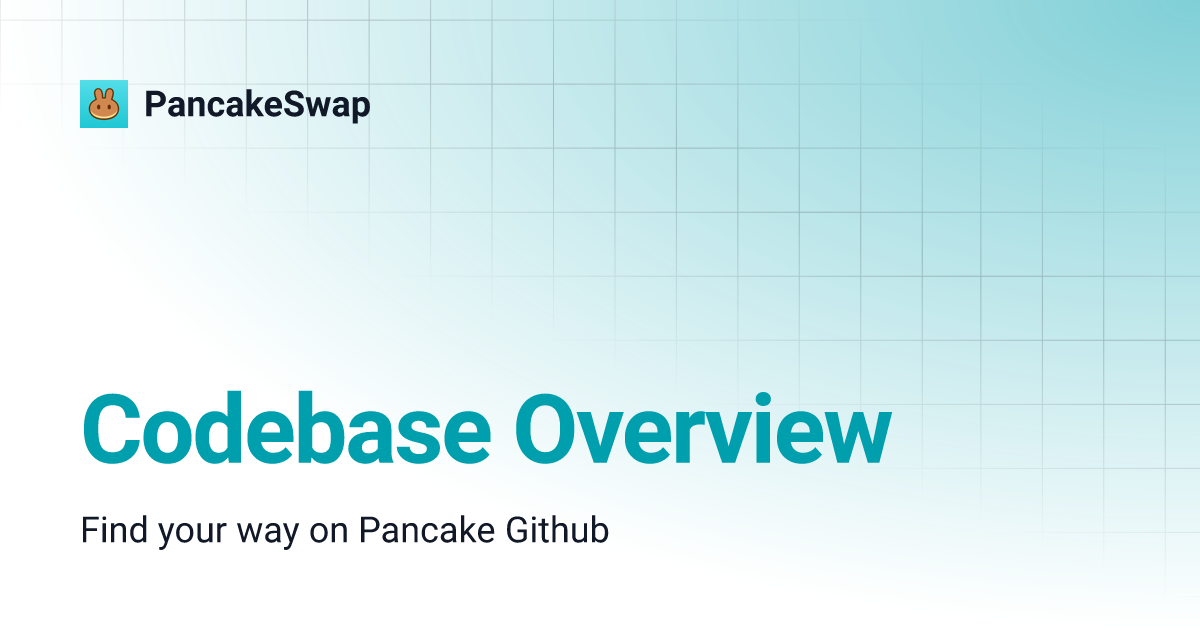 PancakeSwap

Codebase Overview

Find your way on Pancake Github